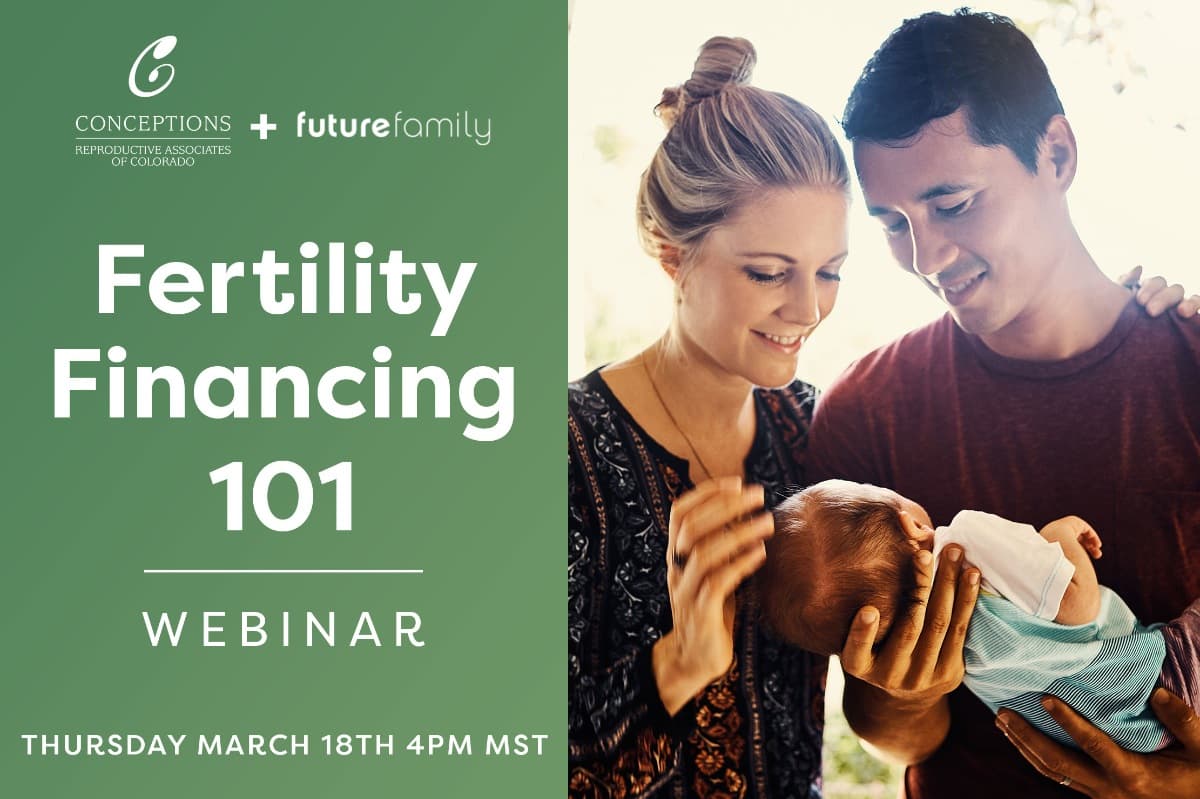 C
CONCEPTIONS
REPRODUCTIVE ASSOCIATES OF COLORADO
+ futurefamily

Fertility Financing 101

WEBINAR

THURSDAY MARCH 18TH 4PM MST